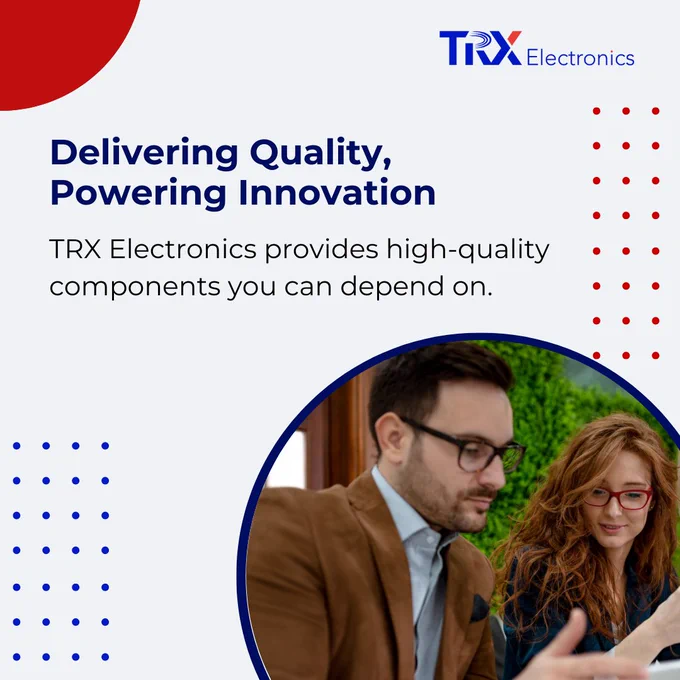 TRX Electronics

Delivering Quality, Powering Innovation

TRX Electronics provides high-quality components you can depend on.